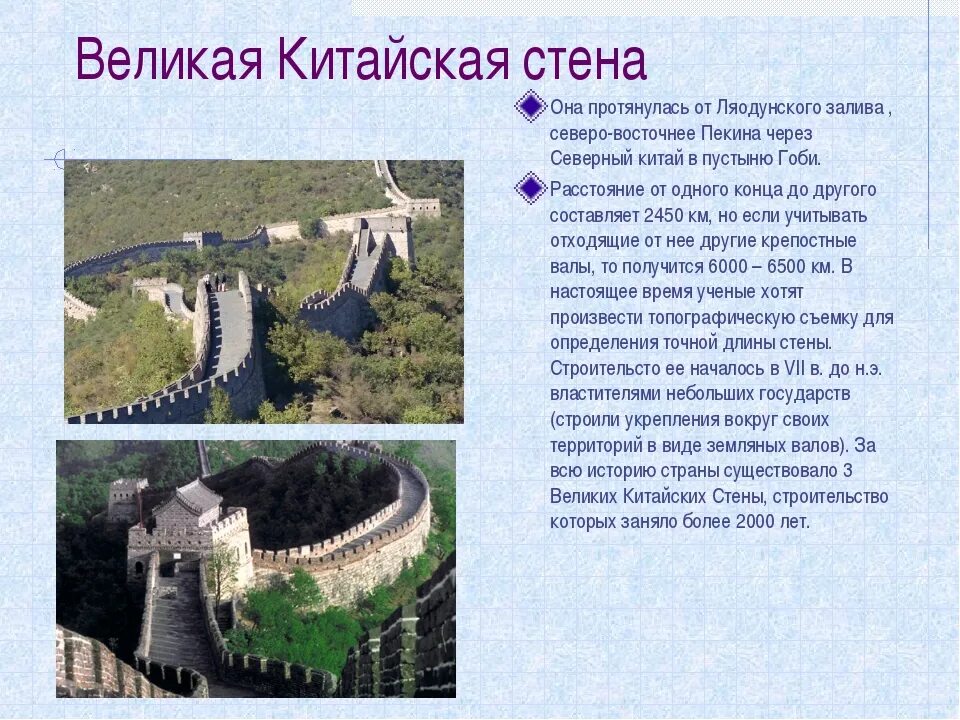 Великая Китайская стена

Она протянулась от Ляодунского залива , северо-восточнее Пекина через Северный китай в пустыню Гоби.

Расстояние от одного конца до другого составляет 2450 км, но если учитывать отходящие от нее другие крепостные валы, то получится 6000 – 6500 км. В настоящее время ученые хотят произвести топографическую съемку для определения точной длины стены. Строительсто ее началось в VII в. до н.э. властителями небольших государств (строили укрепления вокруг своих территорий в виде земляных валов). За всю историю страны существовало 3 Великих Китайских Стены, строительство которых заняло более 2000 лет.